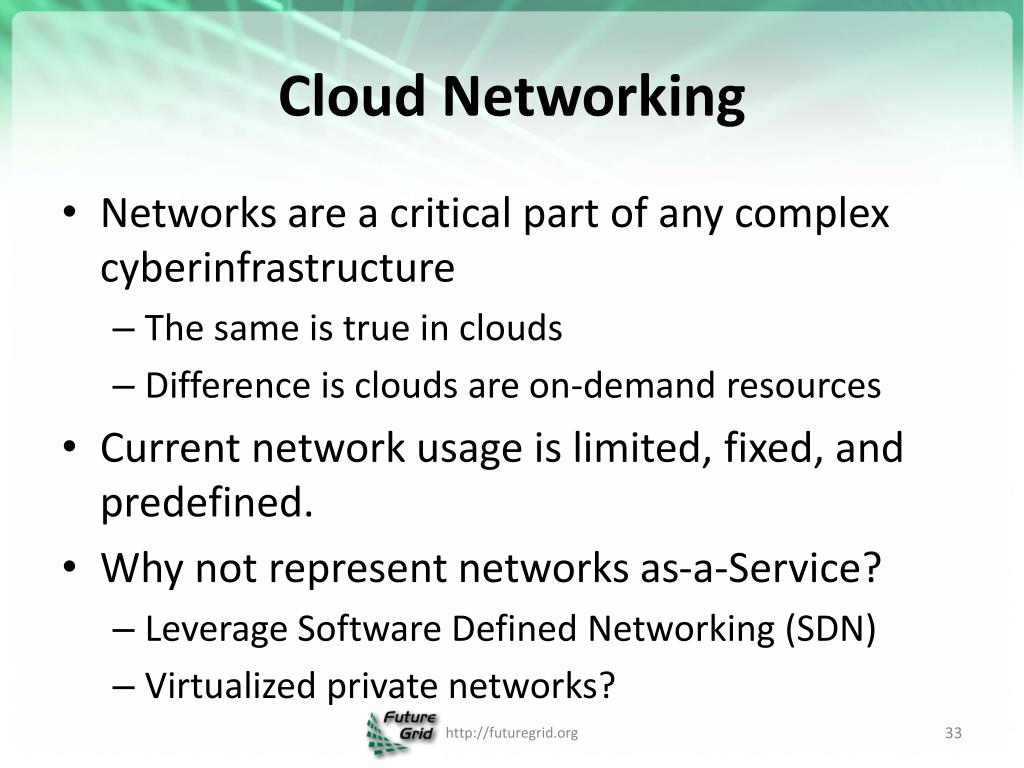 Cloud Networking

• Networks are a critical part of any complex cyberinfrastructure
– The same is true in clouds
– Difference is clouds are on-demand resources
• Current network usage is limited, fixed, and predefined.
• Why not represent networks as-a-Service?
– Leverage Software Defined Networking (SDN)
– Virtualized private networks?

Future Grid

http://futuregrid.org

33